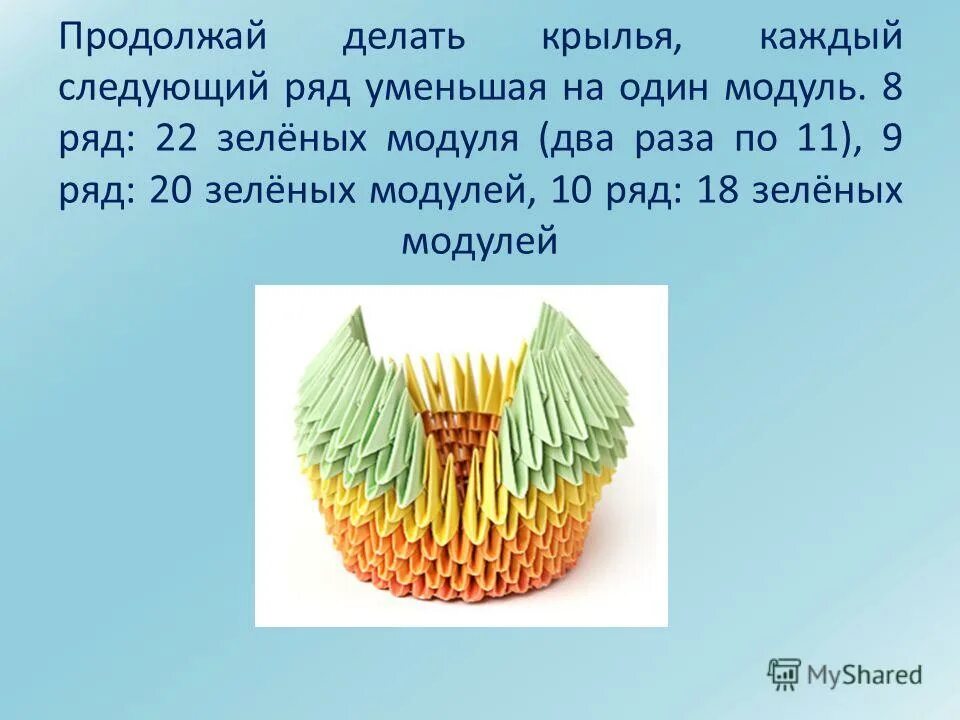 Продолжай делать крылья, каждый следующий ряд уменьшая на один модуль. 8 ряд: 22 зелёных модуля (два раза по 11), 9 ряд: 20 зелёных модулей, 10 ряд: 18 зелёных модулей

MyShared